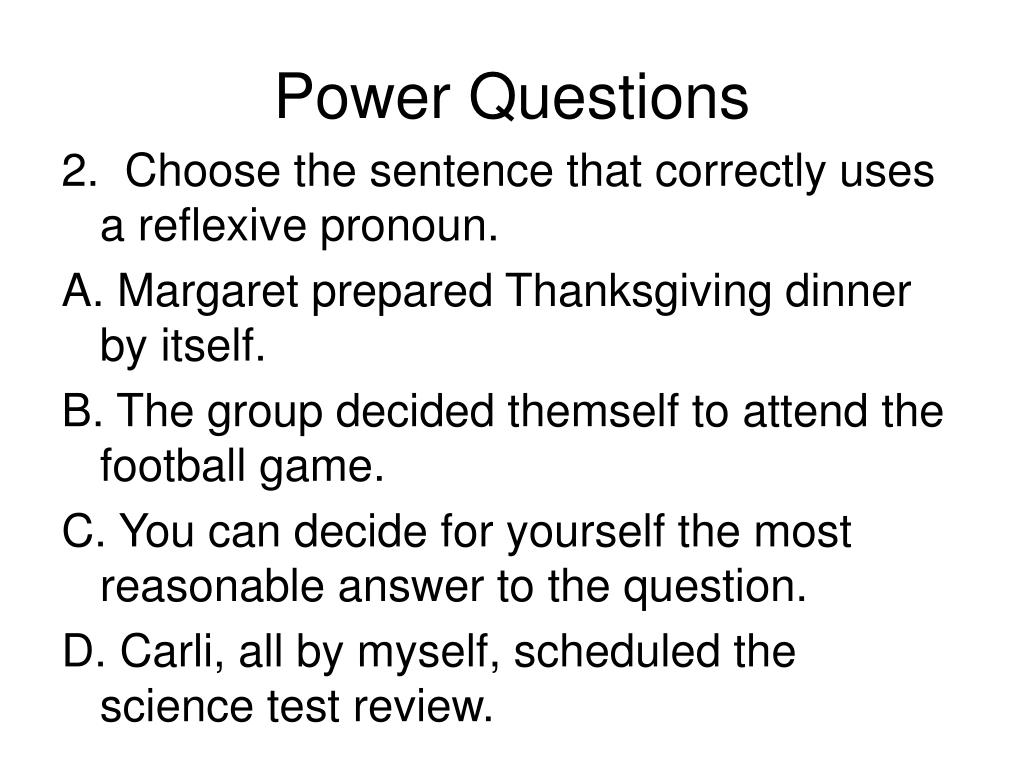 Power Questions

2. Choose the sentence that correctly uses a reflexive pronoun.

A. Margaret prepared Thanksgiving dinner by itself.

B. The group decided themself to attend the football game.

C. You can decide for yourself the most reasonable answer to the question.

D. Carli, all by myself, scheduled the science test review.